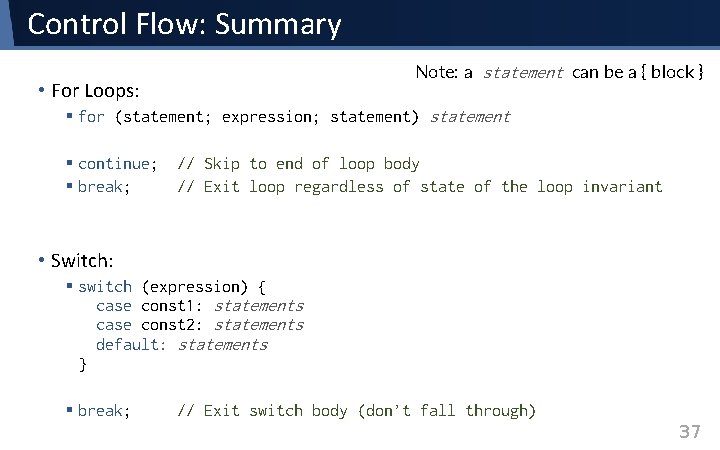 Control Flow: Summary

Note: a statement can be a { block }

• For Loops:
 ▪ for (statement; expression; statement) statement

 ▪ continue; // Skip to end of loop body
 ▪ break; // Exit loop regardless of state of the loop invariant

• Switch:
 ▪ switch (expression) {
   case const1: statements
   case const2: statements
   default: statements
  }

 ▪ break; // Exit switch body (don't fall through)

37